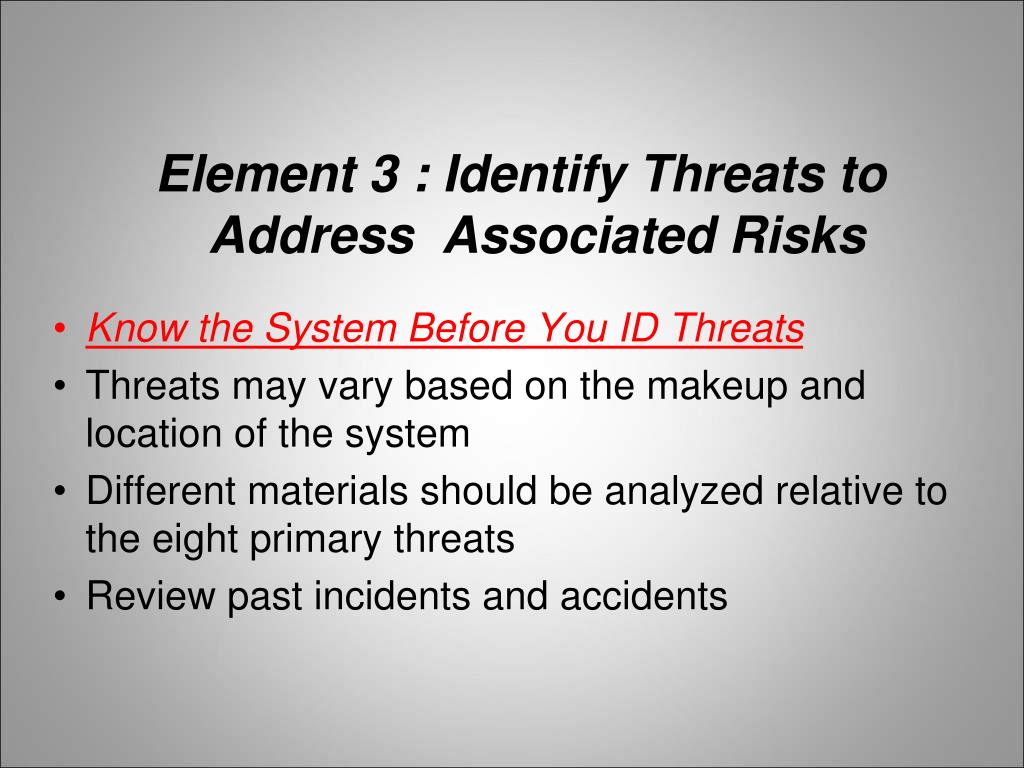 Element 3 : Identify Threats to Address Associated Risks

• Know the System Before You ID Threats
• Threats may vary based on the makeup and location of the system
• Different materials should be analyzed relative to the eight primary threats
• Review past incidents and accidents